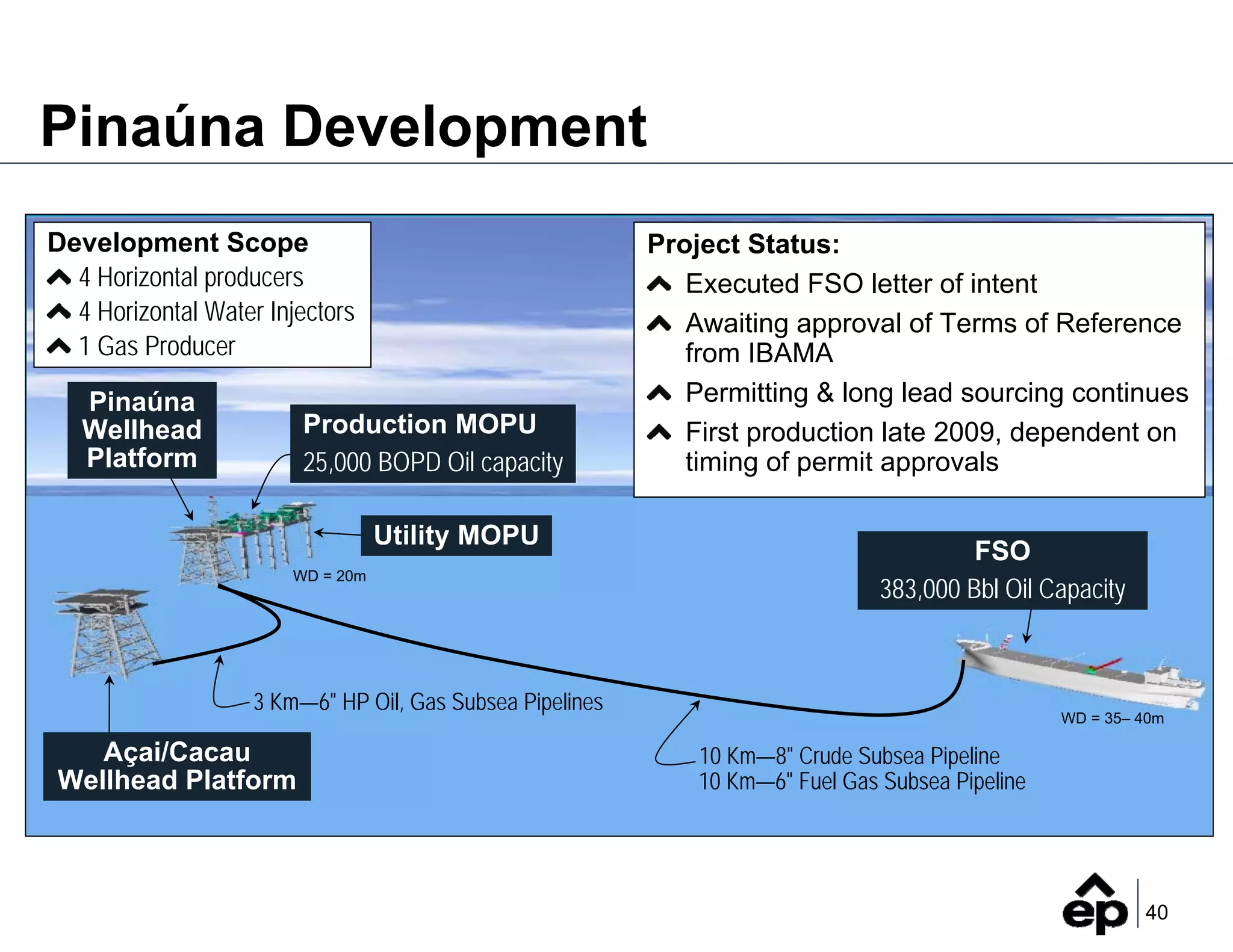 Pinaúna Development

Development Scope
4 Horizontal producers
4 Horizontal Water Injectors
1 Gas Producer

Project Status:
Executed FSO letter of intent
Awaiting approval of Terms of Reference from IBAMA
Permitting & long lead sourcing continues
First production late 2009, dependent on timing of permit approvals

Pinaúna Wellhead Platform

Production MOPU
25,000 BOPD Oil capacity

Utility MOPU

WD = 20m

FSO
383,000 Bbl Oil Capacity

WD = 35– 40m

3 Km—6" HP Oil, Gas Subsea Pipelines

10 Km—8" Crude Subsea Pipeline
10 Km—6" Fuel Gas Subsea Pipeline

Açai/Cacau Wellhead Platform

ep
40